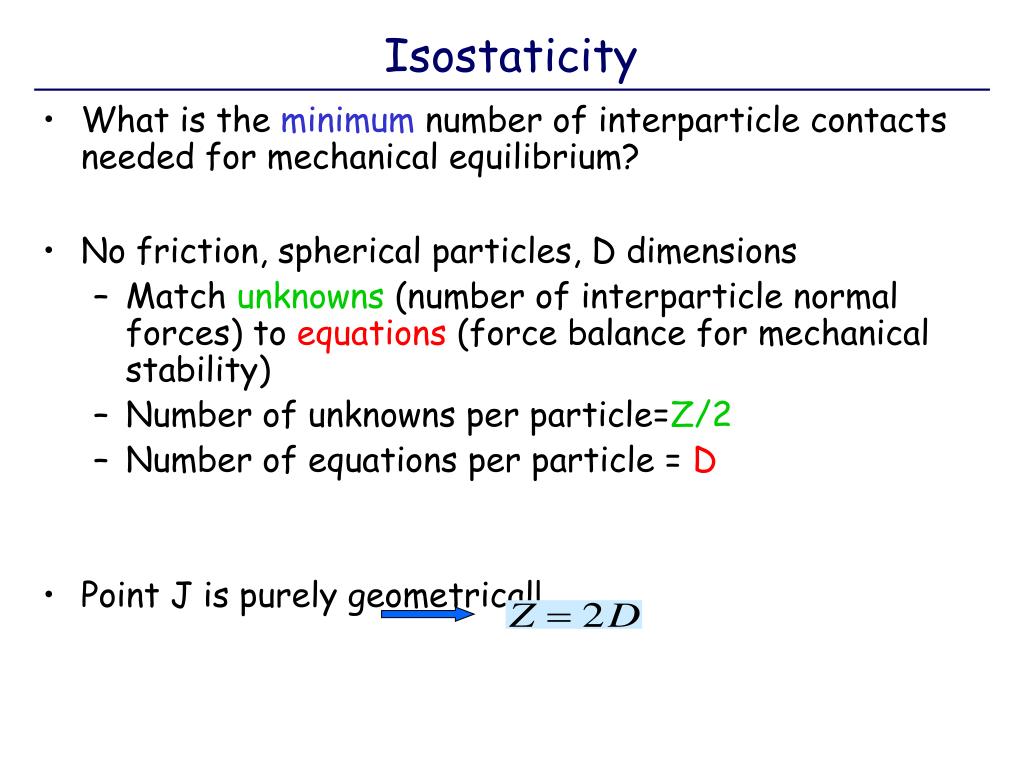 Isostaticity

• What is the minimum number of interparticle contacts needed for mechanical equilibrium?

• No friction, spherical particles, D dimensions
  – Match unknowns (number of interparticle normal forces) to equations (force balance for mechanical stability)
  – Number of unknowns per particle=Z/2
  – Number of equations per particle = D

• Point J is purely geometrical! $Z = 2D$